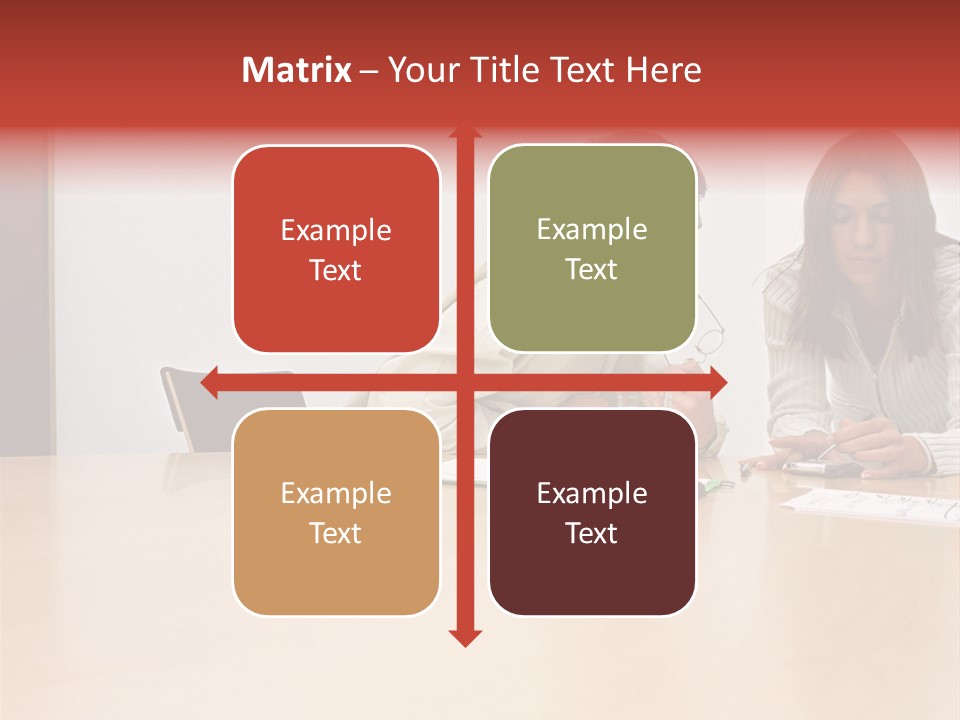 Matrix – Your Title Text Here

Example Text

Example Text

Example Text

Example Text